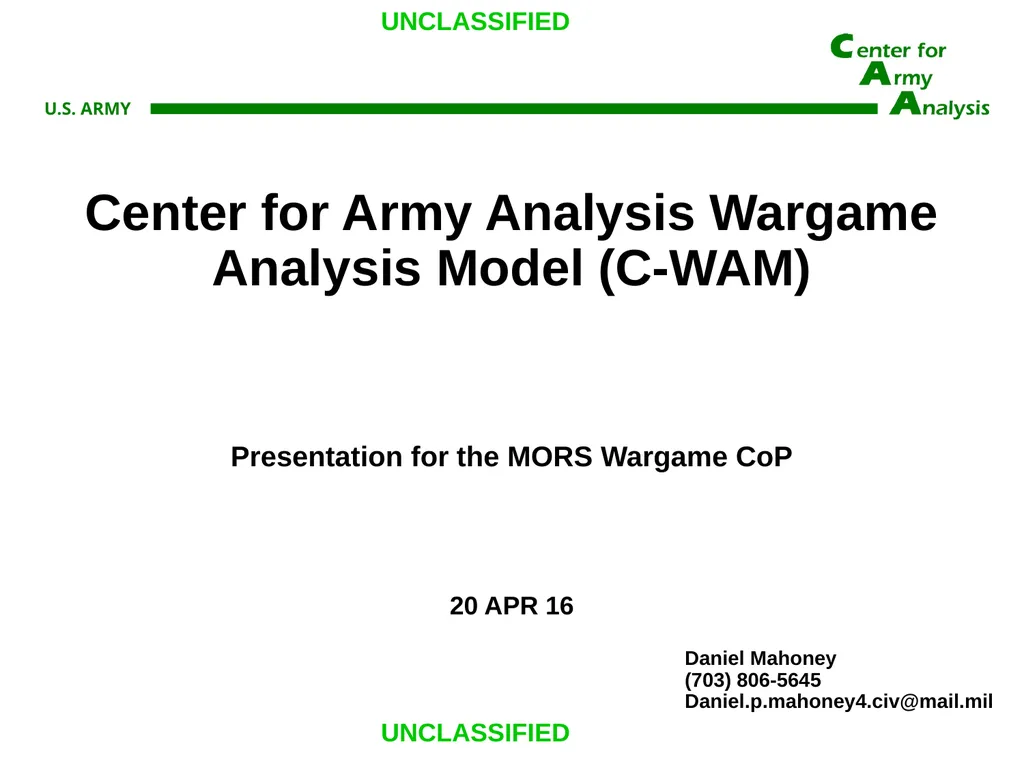 UNCLASSIFIED

Center for Army Analysis

U.S. ARMY

Center for Army Analysis Wargame Analysis Model (C-WAM)

Presentation for the MORS Wargame CoP

20 APR 16

Daniel Mahoney
(703) 806-5645
Daniel.p.mahoney4.civ@mail.mil

UNCLASSIFIED